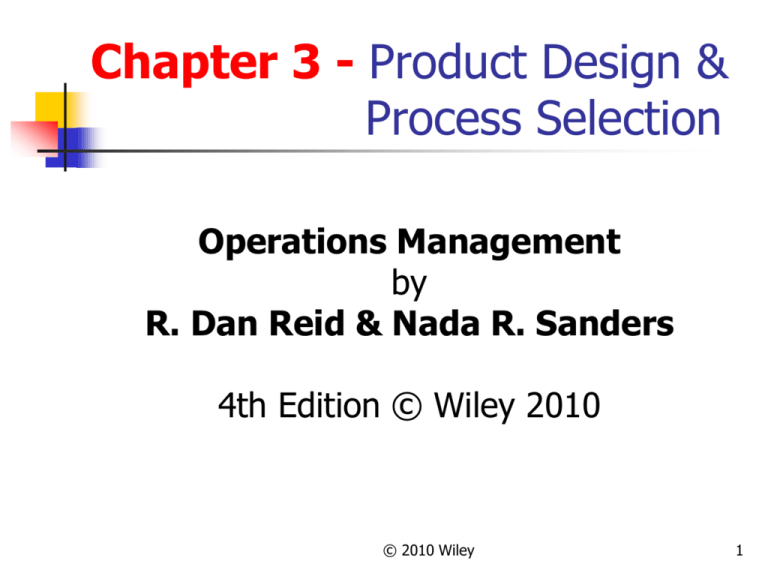 Chapter 3 - Product Design & Process Selection

Operations Management
by
R. Dan Reid & Nada R. Sanders

4th Edition © Wiley 2010

© 2010 Wiley

1